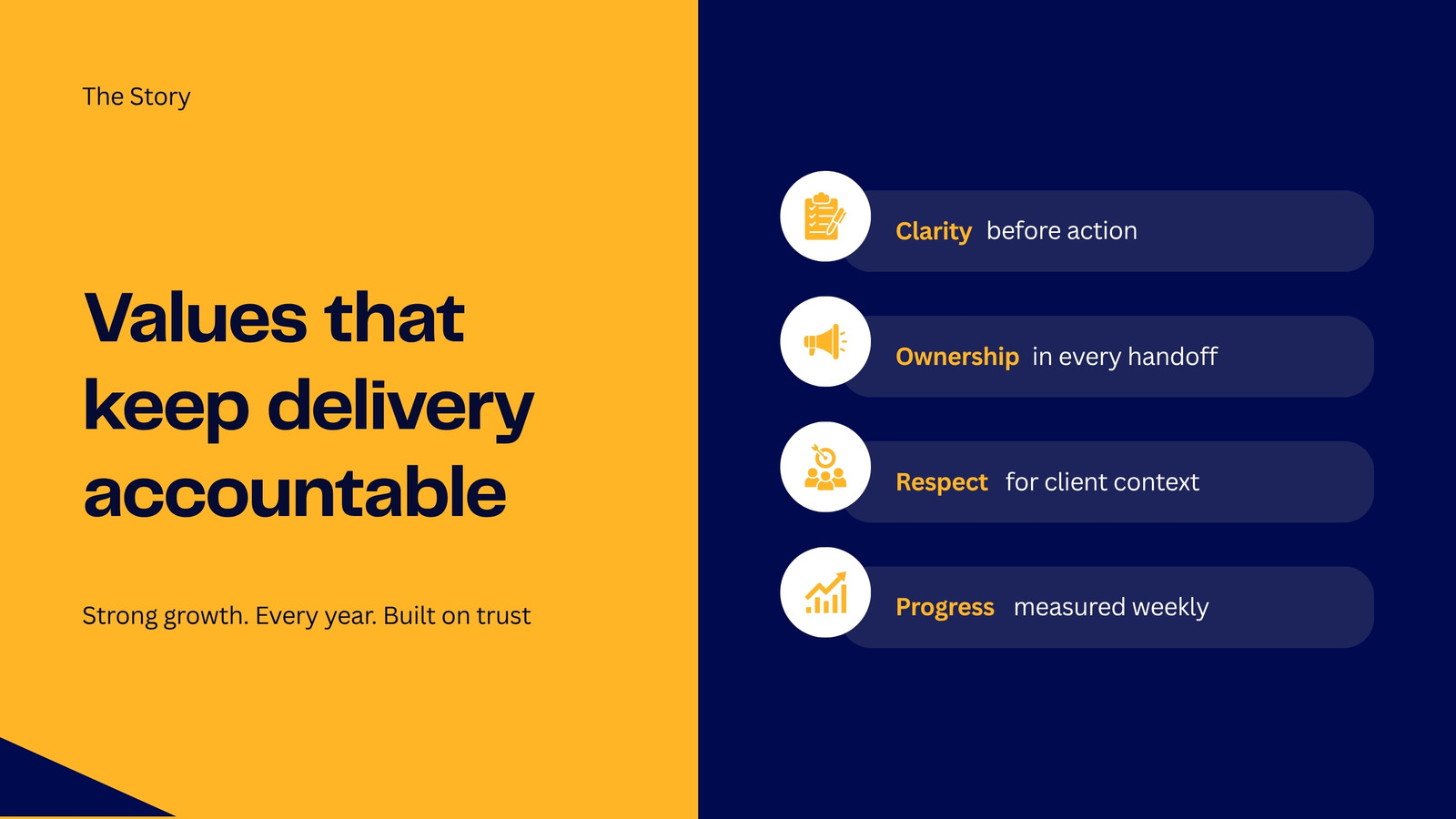 The Story

Values that keep delivery accountable

Strong growth. Every year. Built on trust

Clarity before action

Ownership in every handoff

Respect for client context

Progress measured weekly